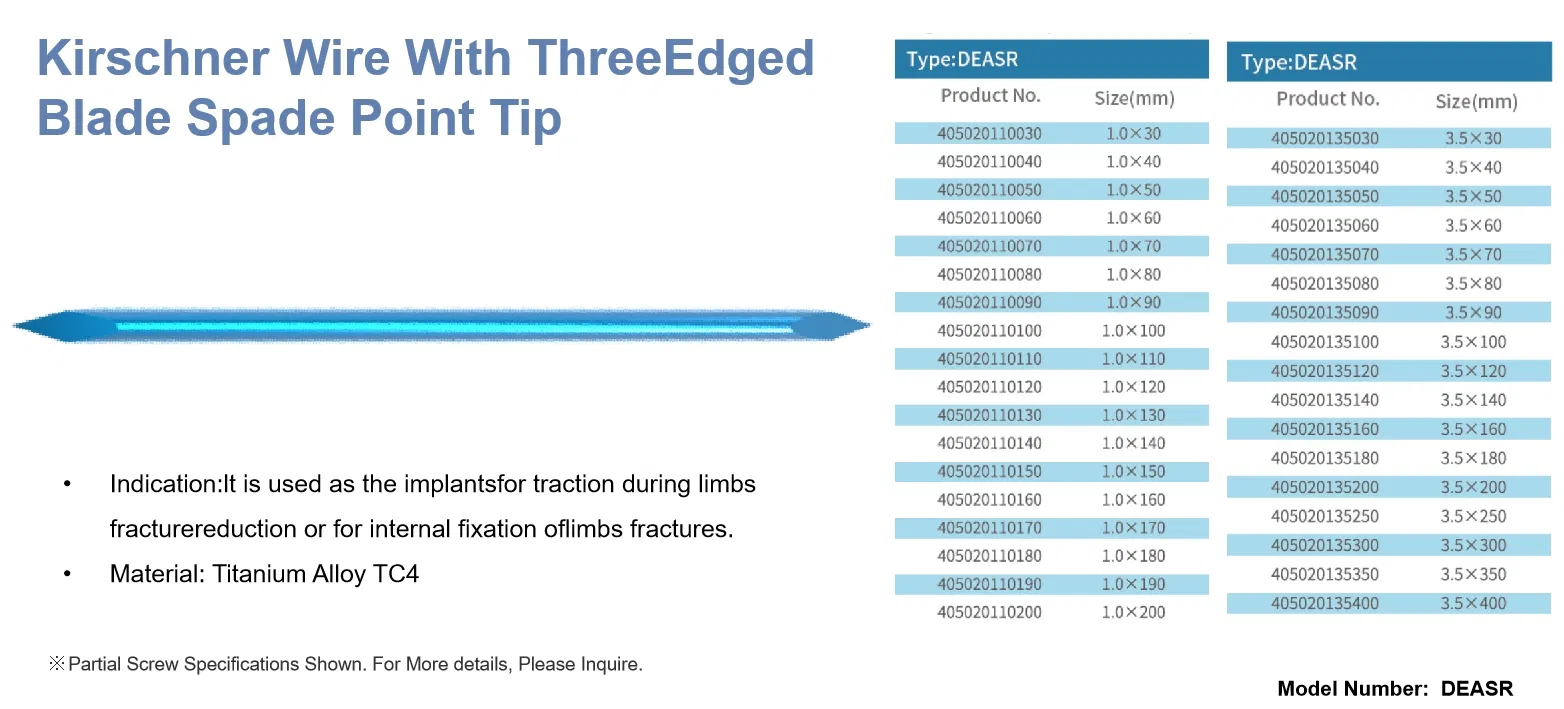 Kirschner Wire With ThreeEdged Blade Spade Point Tip

• Indication:It is used as the implantsfor traction during limbs fracturereduction or for internal fixation oflimbs fractures.
• Material: Titanium Alloy TC4

※Partial Screw Specifications Shown. For More details, Please Inquire.

Type:DEASR

| Product No. | Size(mm) |
|---|---|
| 405020110030 | 1.0×30 |
| 405020110040 | 1.0×40 |
| 405020110050 | 1.0×50 |
| 405020110060 | 1.0×60 |
| 405020110070 | 1.0×70 |
| 405020110080 | 1.0×80 |
| 405020110090 | 1.0×90 |
| 405020110100 | 1.0×100 |
| 405020110110 | 1.0×110 |
| 405020110120 | 1.0×120 |
| 405020110130 | 1.0×130 |
| 405020110140 | 1.0×140 |
| 405020110150 | 1.0×150 |
| 405020110160 | 1.0×160 |
| 405020110170 | 1.0×170 |
| 405020110180 | 1.0×180 |
| 405020110190 | 1.0×190 |
| 405020110200 | 1.0×200 |

Type:DEASR

| Product No. | Size(mm) |
|---|---|
| 405020135030 | 3.5×30 |
| 405020135040 | 3.5×40 |
| 405020135050 | 3.5×50 |
| 405020135060 | 3.5×60 |
| 405020135070 | 3.5×70 |
| 405020135080 | 3.5×80 |
| 405020135090 | 3.5×90 |
| 405020135100 | 3.5×100 |
| 405020135120 | 3.5×120 |
| 405020135140 | 3.5×140 |
| 405020135160 | 3.5×160 |
| 405020135180 | 3.5×180 |
| 405020135200 | 3.5×200 |
| 405020135250 | 3.5×250 |
| 405020135300 | 3.5×300 |
| 405020135350 | 3.5×350 |
| 405020135400 | 3.5×400 |

Model Number: DEASR